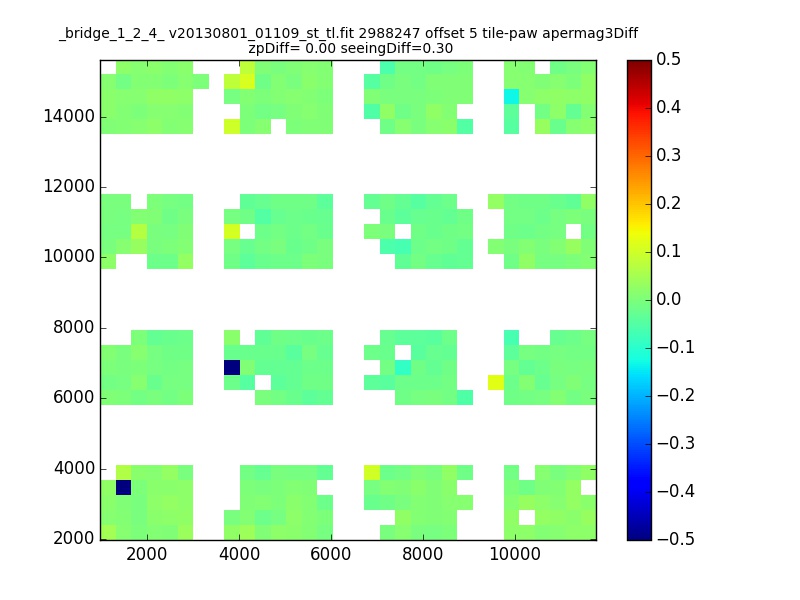 _bridge_1_2_4_ v20130801_01109_st_tl.fit 2988247 offset 5 tile-paw apermag3Diff
zpDiff= 0.00 seeingDiff=0.30

14000
12000
10000
8000
6000
4000
2000

2000
4000
6000
8000
10000

0.5
0.4
0.3
0.2
0.1
0.0
−0.1
−0.2
−0.3
−0.4
−0.5